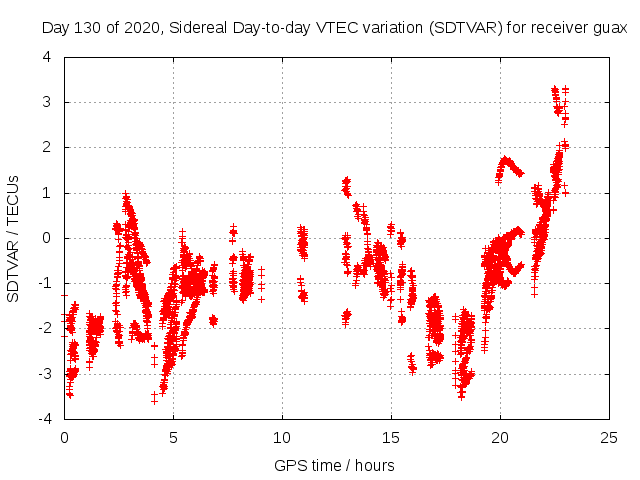 Day 130 of 2020, Sidereal Day-to-day VTEC variation (SDTVAR) for receiver guax

SDTVAR / TECUs

4
3
2
1
0
-1
-2
-3
-4

0
5
10
15
20
25

GPS time / hours